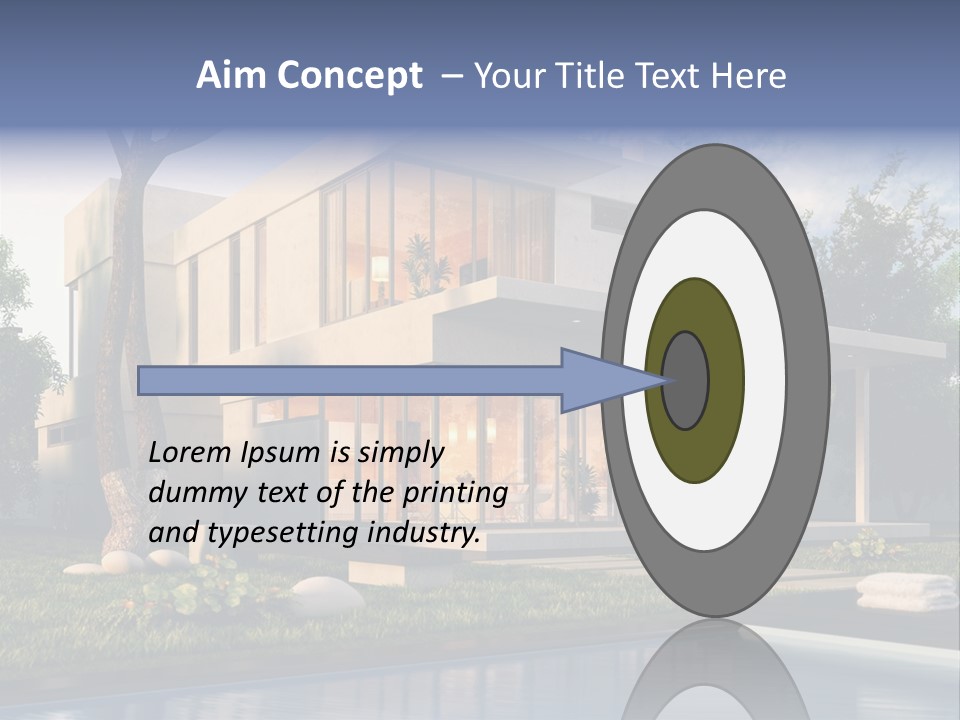 Aim Concept – Your Title Text Here

Lorem Ipsum is simply dummy text of the printing and typesetting industry.